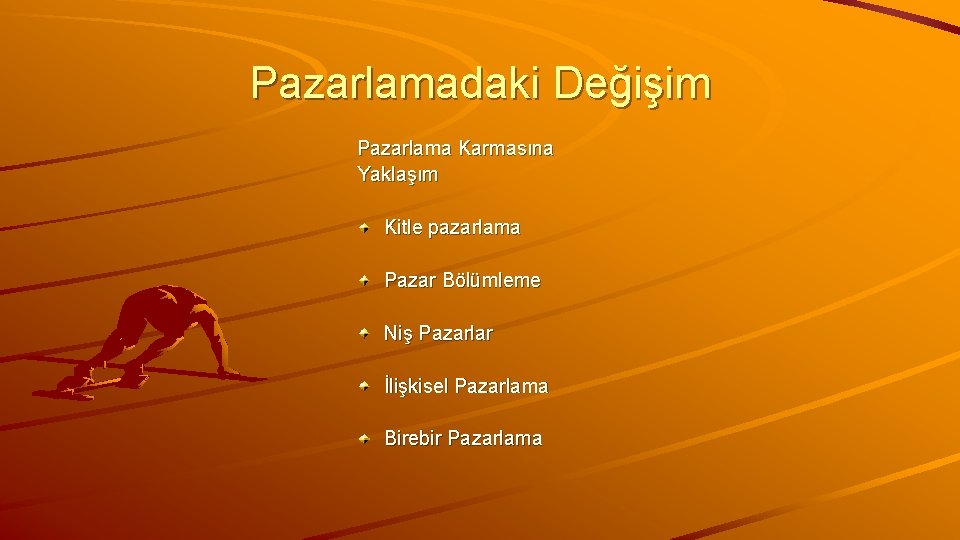 Pazarlamadaki Değişim

Pazarlama Karmasına Yaklaşım

Kitle pazarlama

Pazar Bölümleme

Niş Pazarlar

İlişkisel Pazarlama

Birebir Pazarlama